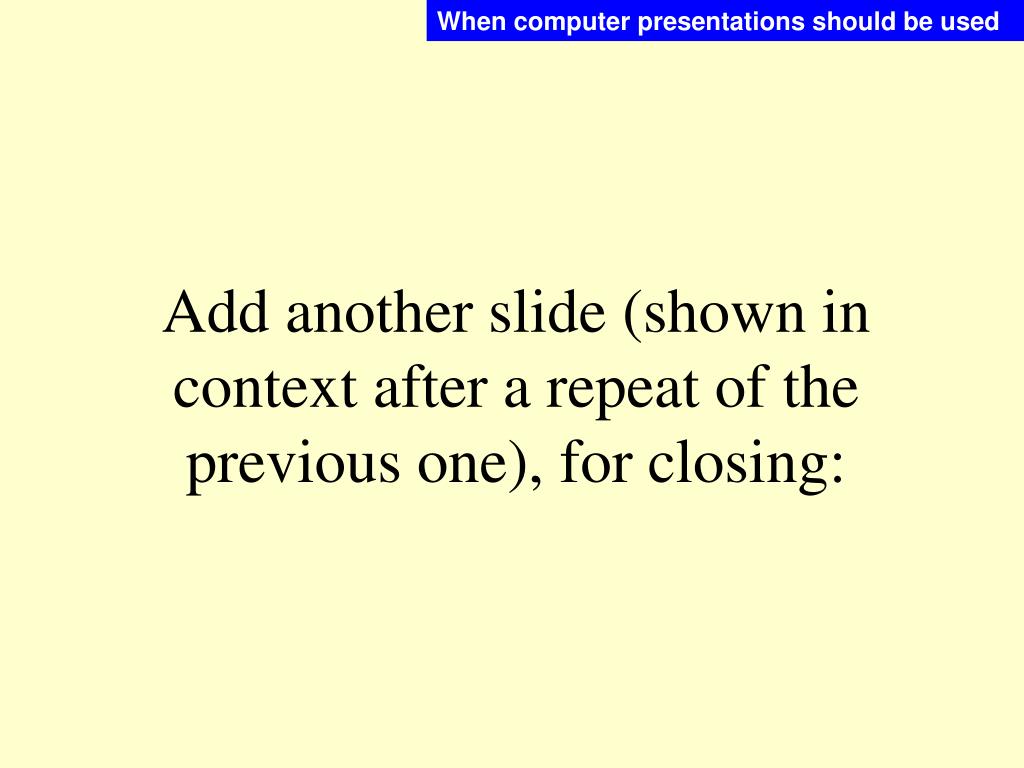 When computer presentations should be used

Add another slide (shown in context after a repeat of the previous one), for closing: